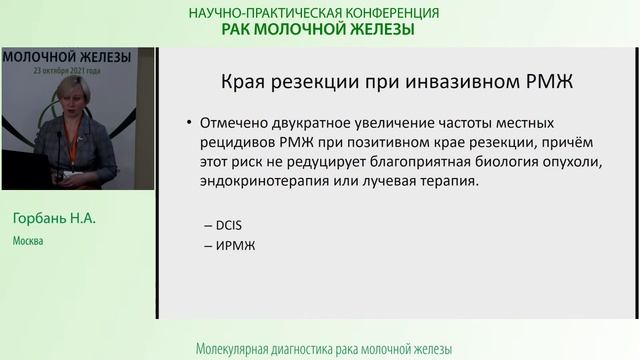 НАУЧНО-ПРАКТИЧЕСКАЯ КОНФЕРЕНЦИЯ
РАК МОЛОЧНОЙ ЖЕЛЕЗЫ

МОЛОЧНОЙ ЖЕЛЕЗЫ
23 октября 2021 года

Горбань Н.А.
Москва

Края резекции при инвазивном РМЖ

• Отмечено двукратное увеличение частоты местных рецидивов РМЖ при позитивном крае резекции, причём этот риск не редуцирует благоприятная биология опухоли, эндокринотерапия или лучевая терапия.

– DCIS
– ИРМЖ

Молекулярная диагностика рака молочной железы